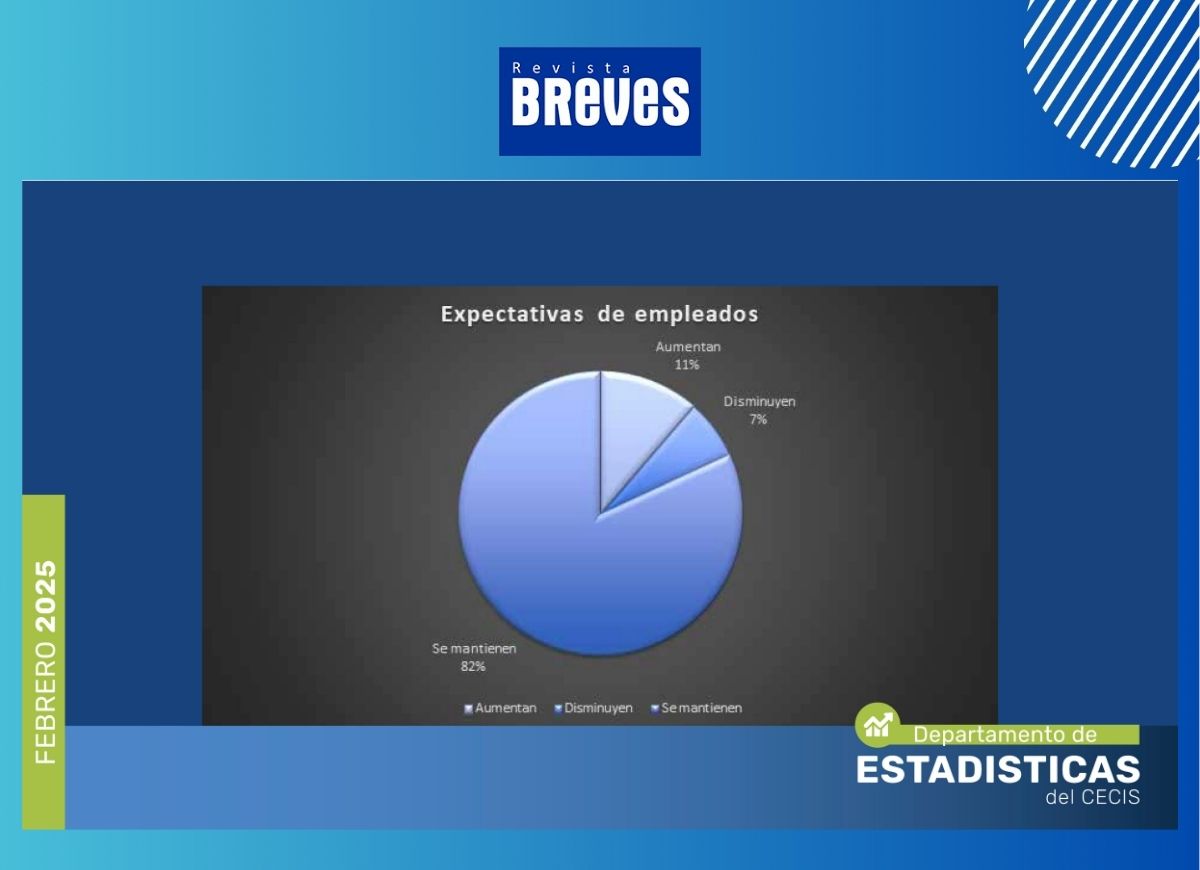 Revista
BREVES

Expectativas de empleados

Aumentan
11%

Disminuyen
7%

Se mantienen
82%

Aumentan Disminuyen Se mantienen

FEBRERO 2025

Departamento de
ESTADISTICAS
del CECIS